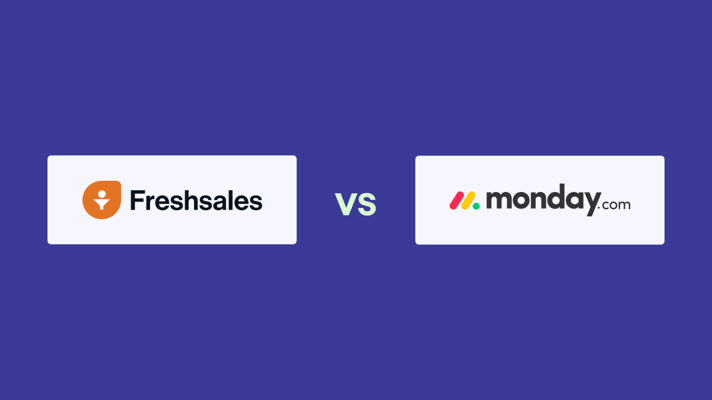 Freshsales

vs

monday.com